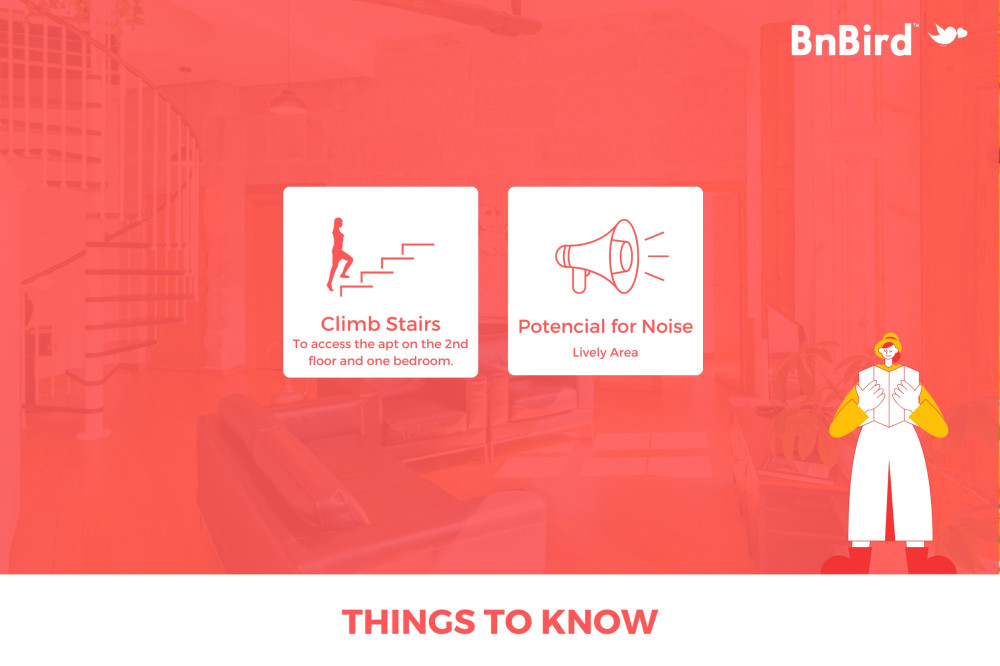 BnBird™

Climb Stairs
To access the apt on the 2nd floor and one bedroom.

Potencial for Noise
Lively Area

THINGS TO KNOW